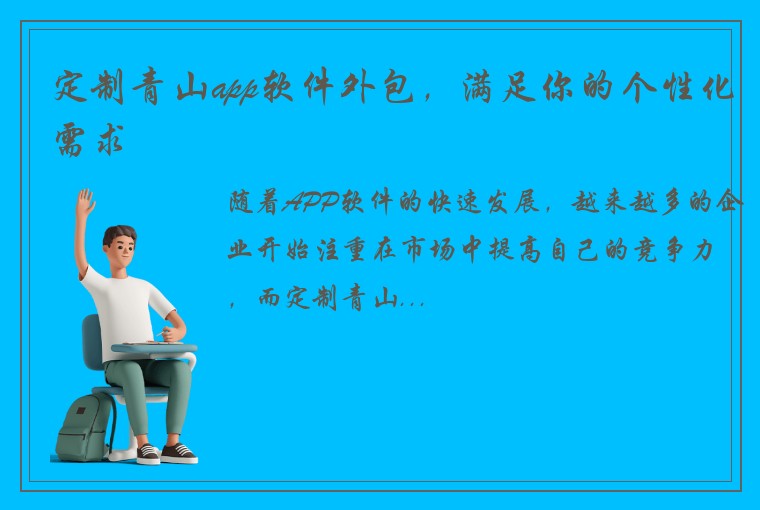 定制青山app软件外包，满足你的个性化需求

随着APP软件的快速发展，越来越多的企业开始注重在市场中提高自己的竞争力，而定制青山...